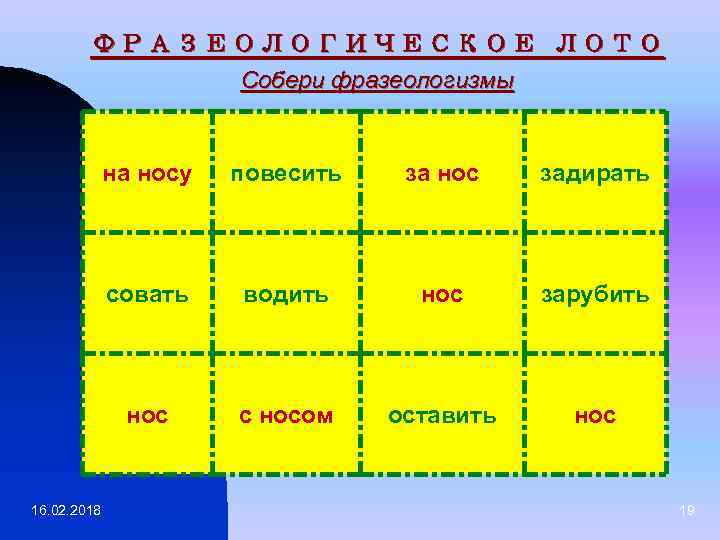 ФРАЗЕОЛОГИЧЕСКОЕ ЛОТО

Собери фразеологизмы

| на носу | повесить | за нос | задирать |
|---|---|---|---|
| совать | водить | нос | зарубить |
| нос | с носом | оставить | нос |

16.02.2018

19